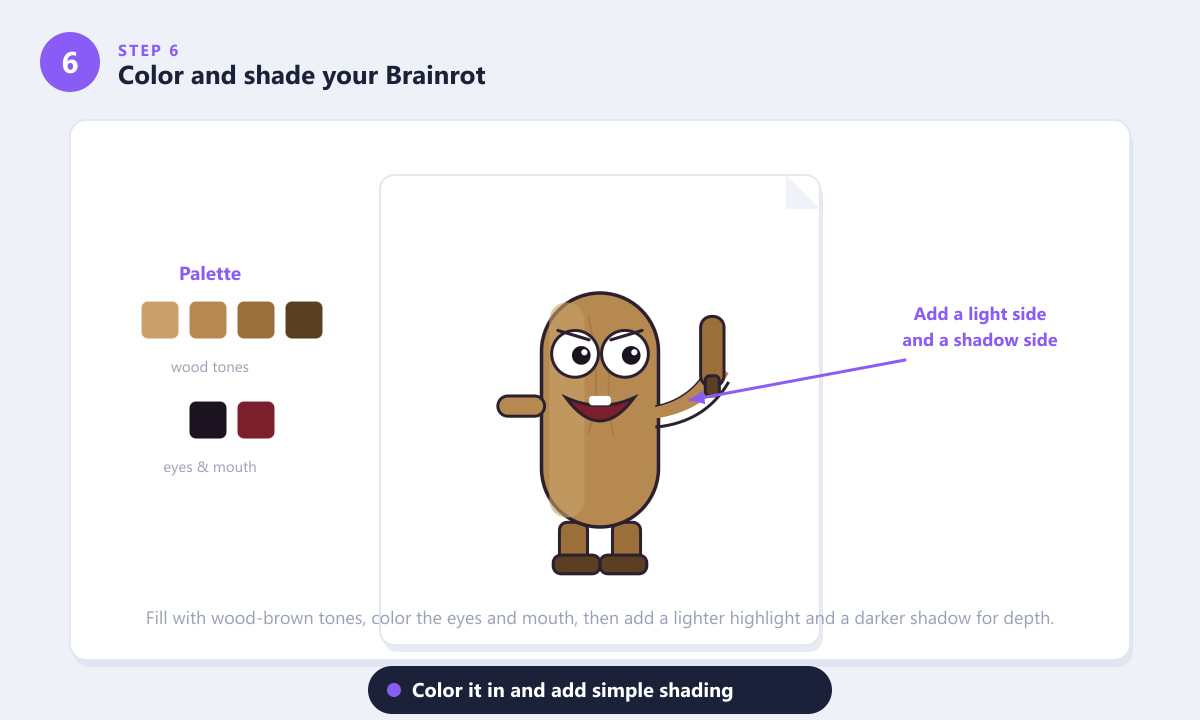 6

STEP 6

Color and shade your Brainrot

Palette

wood tones

eyes & mouth

Add a light side and a shadow side

Fill with wood-brown tones, color the eyes and mouth, then add a lighter highlight and a darker shadow for depth.

Color it in and add simple shading